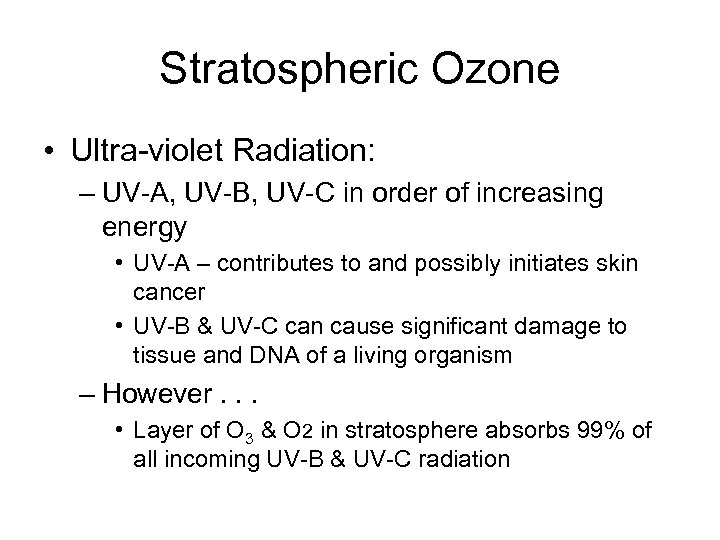 Stratospheric Ozone

• Ultra-violet Radiation:

– UV-A, UV-B, UV-C in order of increasing energy

• UV-A – contributes to and possibly initiates skin cancer

• UV-B & UV-C can cause significant damage to tissue and DNA of a living organism

– However . . .

• Layer of $O_3$ & O2 in stratosphere absorbs 99% of all incoming UV-B & UV-C radiation